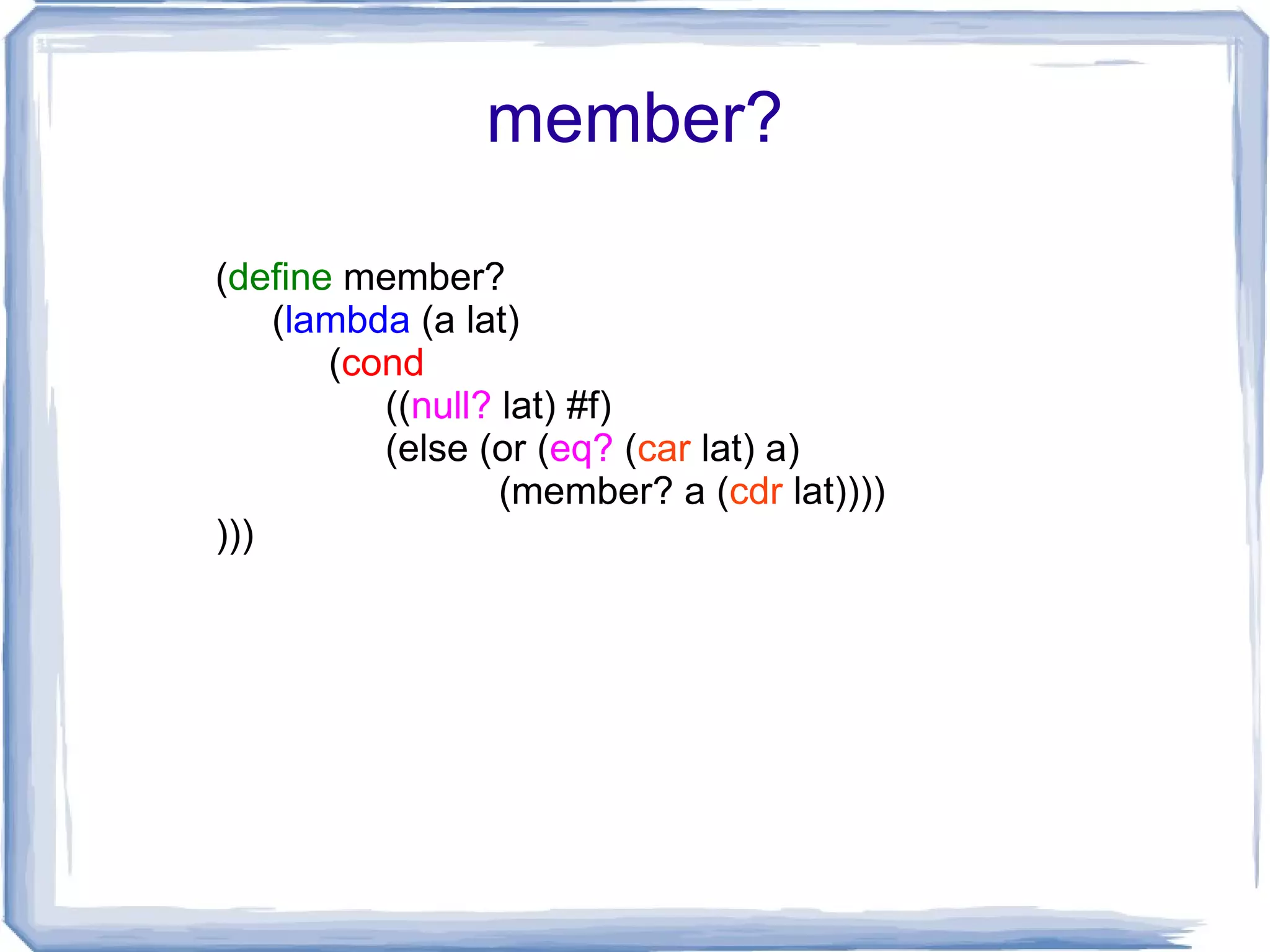 member?

(define member?
(lambda (a lat)
(cond
((null? lat) #f)
(else (or (eq? (car lat) a)
(member? a (cdr lat))))
)))